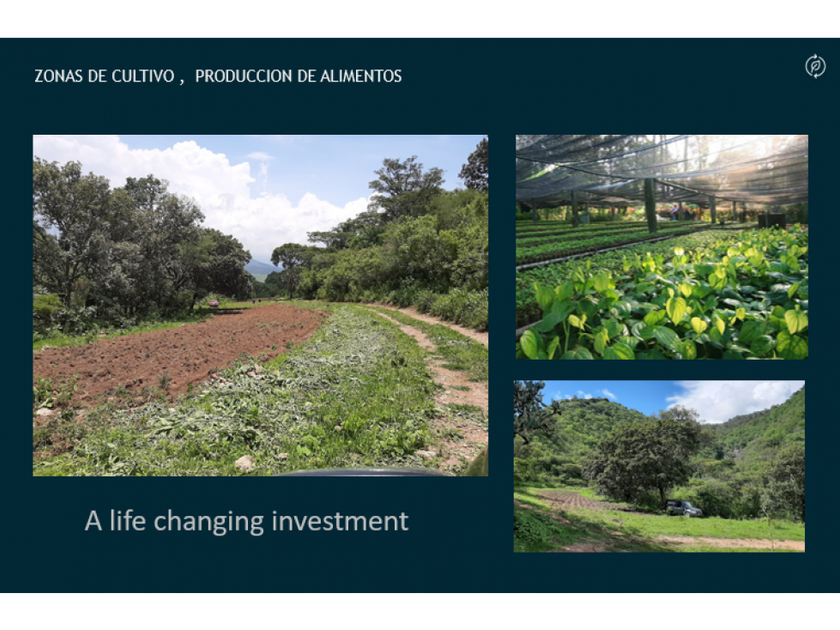 ZONAS DE CULTIVO ,  PRODUCCION DE ALIMENTOS

A life changing investment